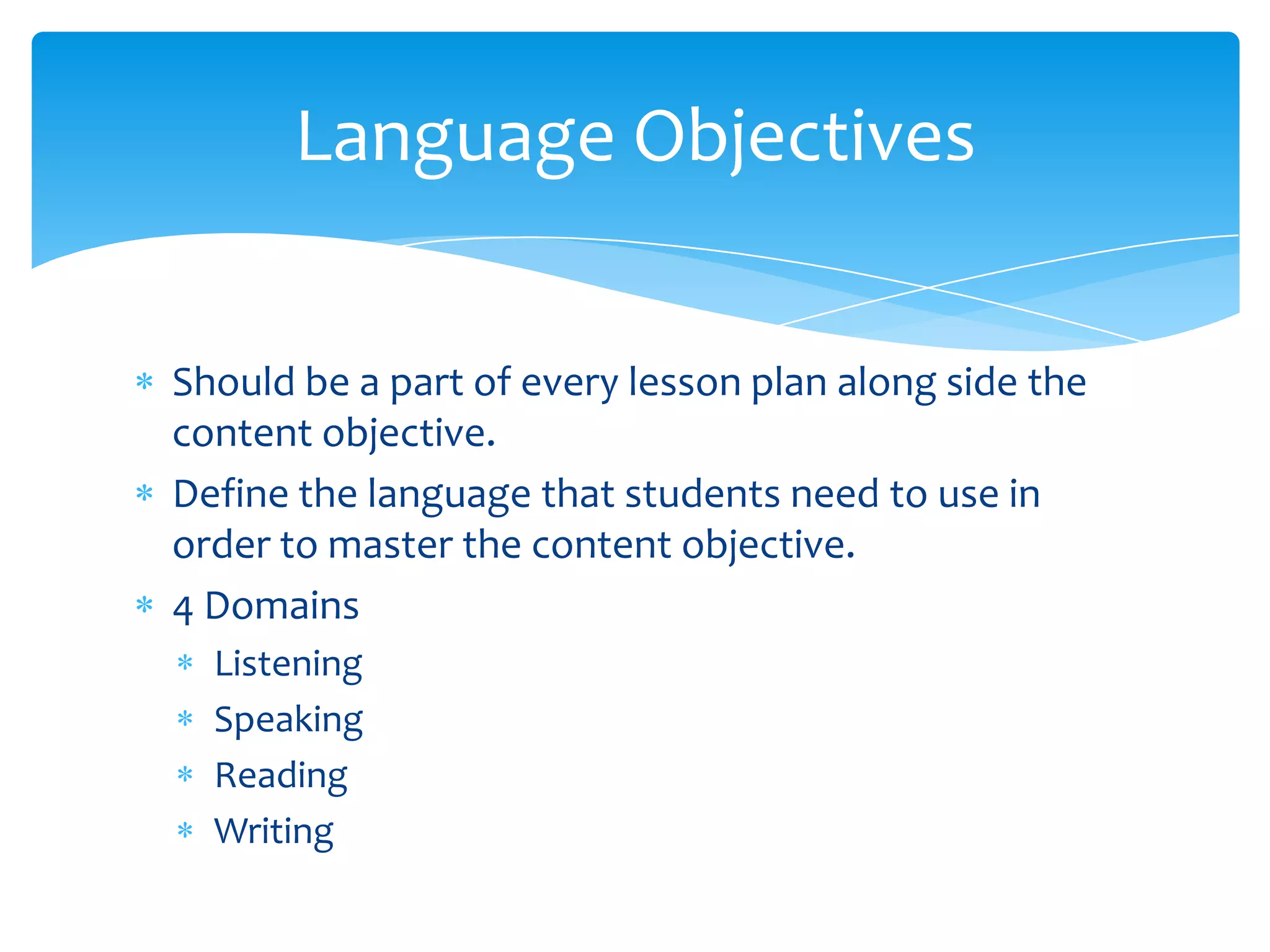 Language Objectives

* Should be a part of every lesson plan along side the content objective.
* Define the language that students need to use in order to master the content objective.
* 4 Domains
  * Listening
  * Speaking
  * Reading
  * Writing